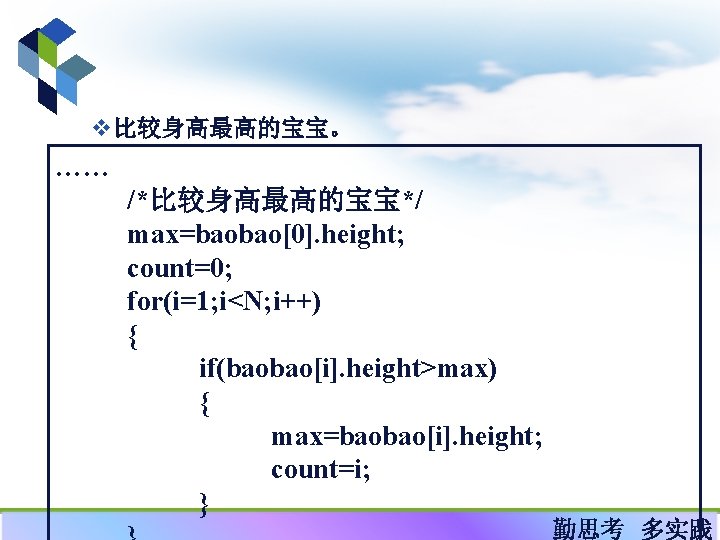 ❖比较身高最高的宝宝。

……
/*比较身高最高的宝宝*/
max=baobao[0].height;
count=0;
for(i=1;i<N;i++)
{
if(baobao[i].height>max)
{
max=baobao[i].height;
count=i;
}
}

勤思考 多实践